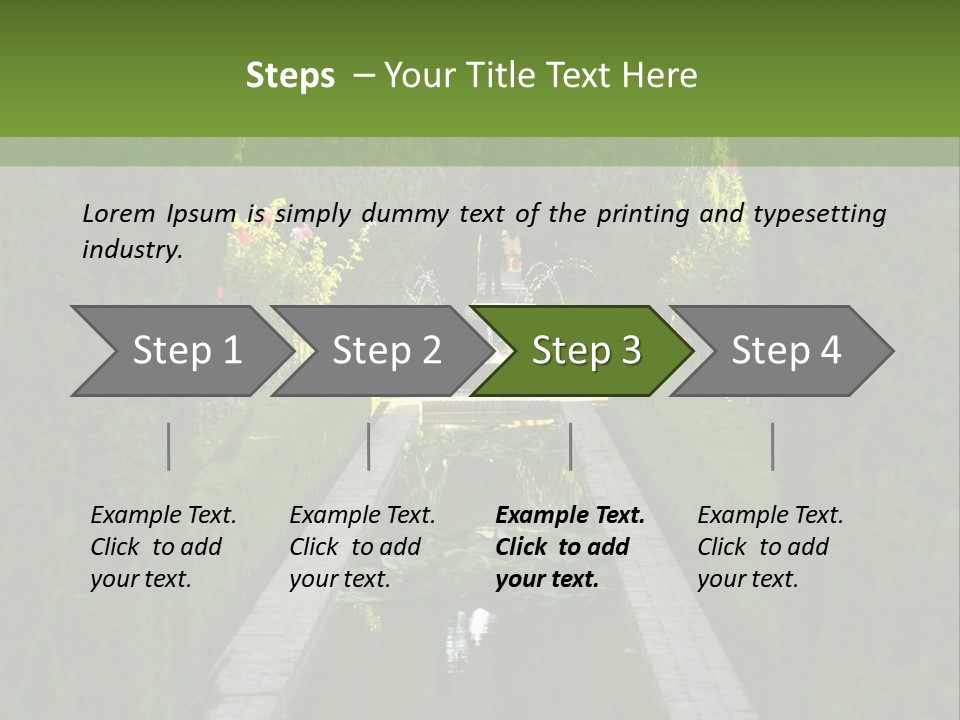 Steps – Your Title Text Here

Lorem Ipsum is simply dummy text of the printing and typesetting industry.

Step 1

Step 2

Step 3

Step 4

Example Text. Click to add your text.

Example Text. Click to add your text.

Example Text. Click to add your text.

Example Text. Click to add your text.